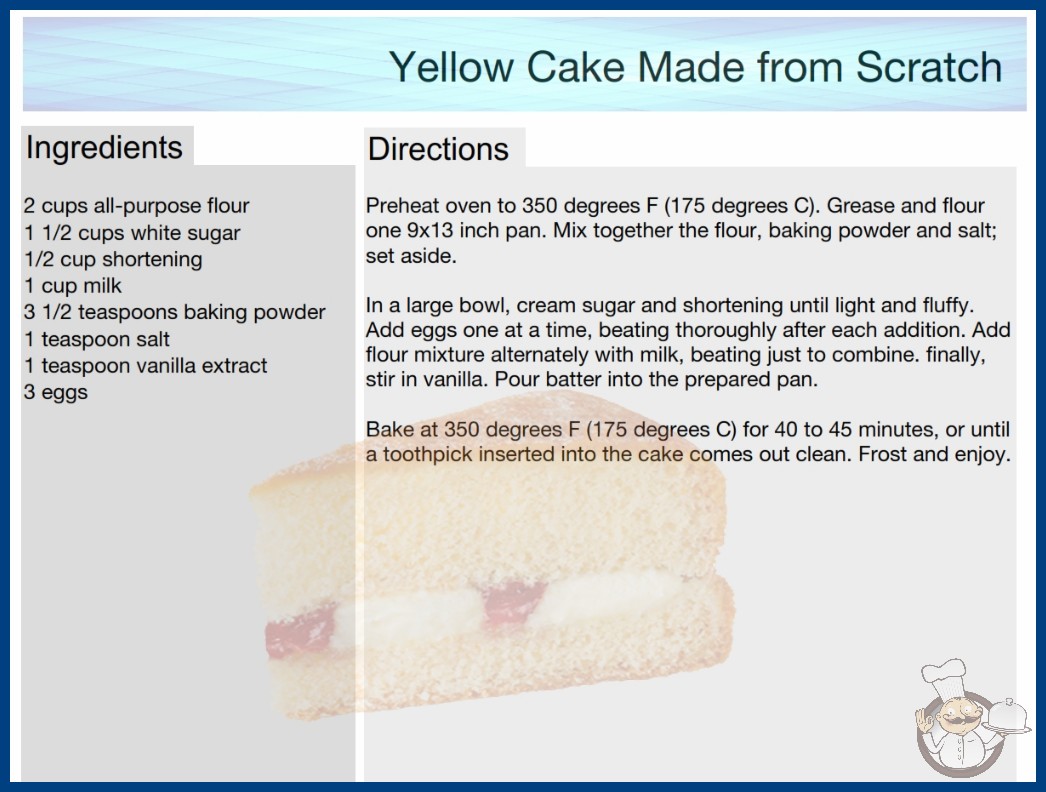 Yellow Cake Made from Scratch

Ingredients

2 cups all-purpose flour
1 1/2 cups white sugar
1/2 cup shortening
1 cup milk
3 1/2 teaspoons baking powder
1 teaspoon salt
1 teaspoon vanilla extract
3 eggs

Directions

Preheat oven to 350 degrees F (175 degrees C). Grease and flour one 9x13 inch pan. Mix together the flour, baking powder and salt; set aside.

In a large bowl, cream sugar and shortening until light and fluffy. Add eggs one at a time, beating thoroughly after each addition. Add flour mixture alternately with milk, beating just to combine. finally, stir in vanilla. Pour batter into the prepared pan.

Bake at 350 degrees F (175 degrees C) for 40 to 45 minutes, or until a toothpick inserted into the cake comes out clean. Frost and enjoy.